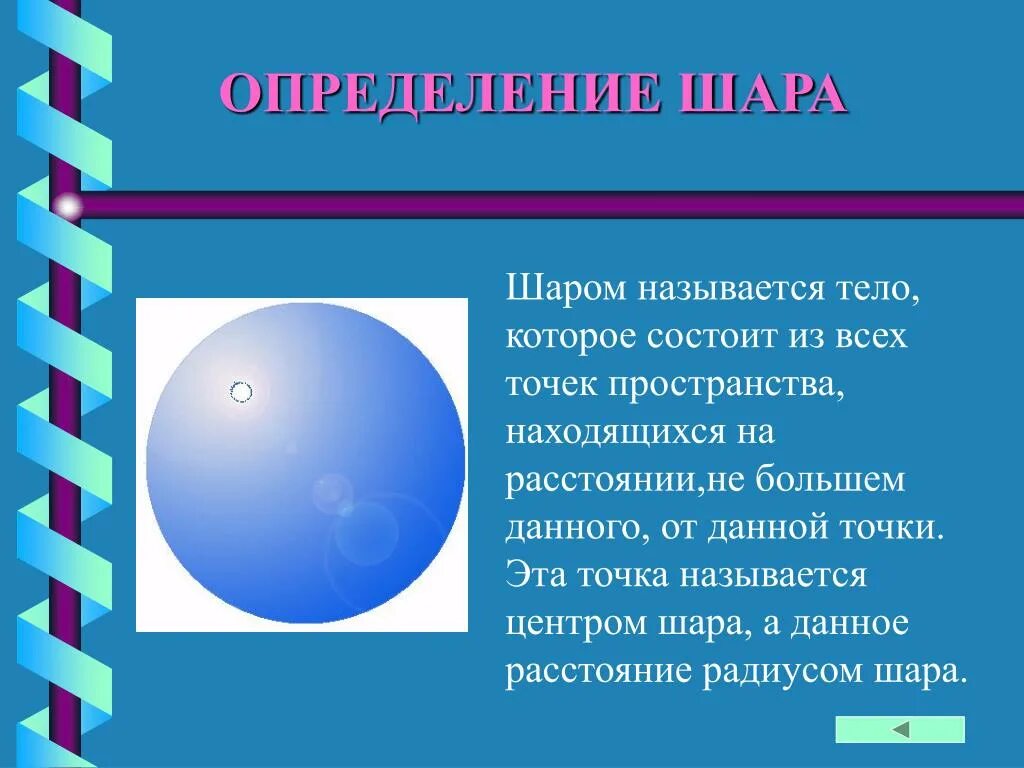 ОПРЕДЕЛЕНИЕ ШАРА

Шаром называется тело, которое состоит из всех точек пространства, находящихся на расстоянии,не большем данного, от данной точки. Эта точка называется центром шара, а данное расстояние радиусом шара.